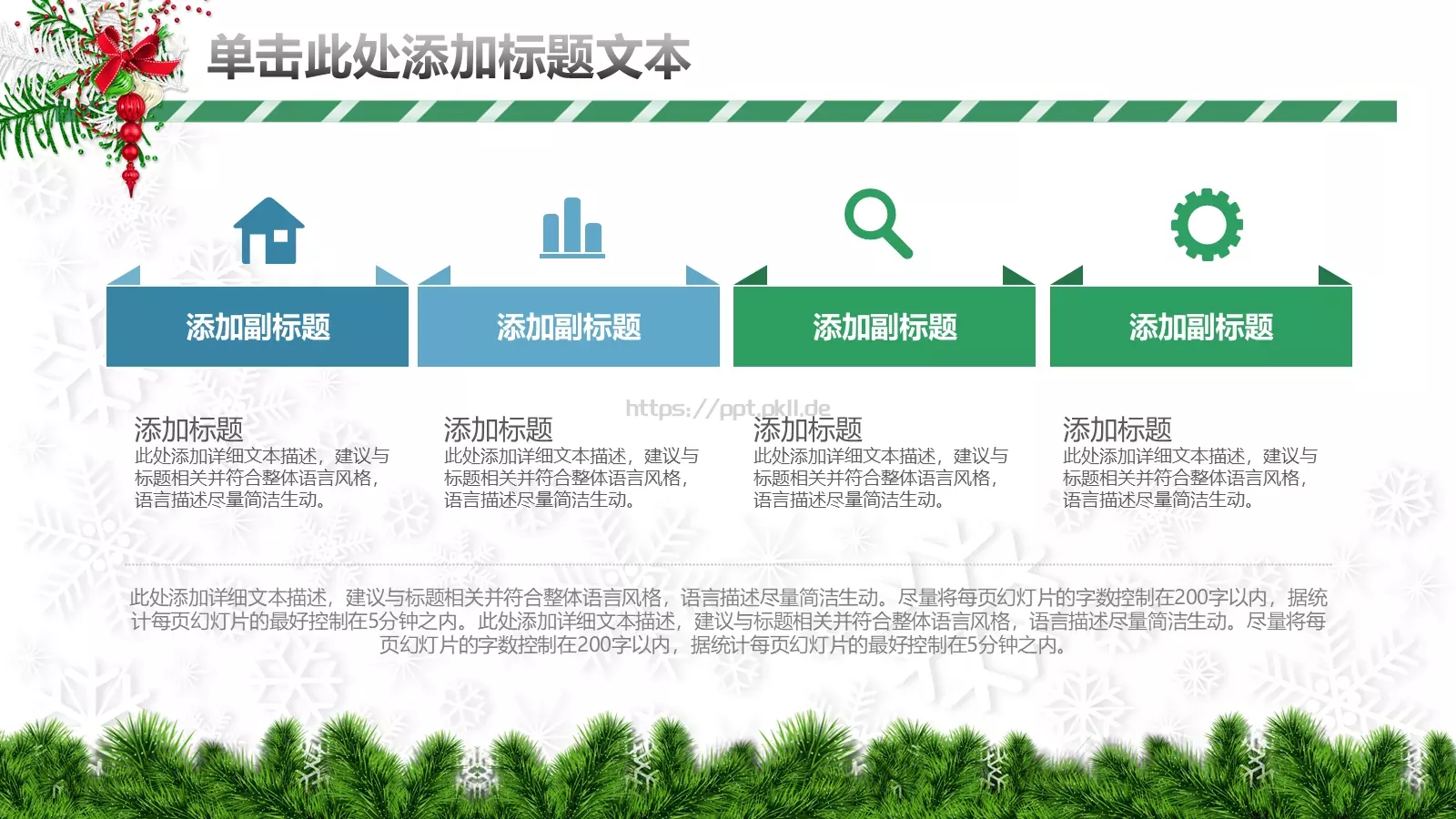 单击此处添加标题文本

添加副标题

添加副标题

添加副标题

添加副标题

https://ppt.okll.de

添加标题
此处添加详细文本描述，建议与标题相关并符合整体语言风格，语言描述尽量简洁生动。

添加标题
此处添加详细文本描述，建议与标题相关并符合整体语言风格，语言描述尽量简洁生动。

添加标题
此处添加详细文本描述，建议与标题相关并符合整体语言风格，语言描述尽量简洁生动。

添加标题
此处添加详细文本描述，建议与标题相关并符合整体语言风格，语言描述尽量简洁生动。

此处添加详细文本描述，建议与标题相关并符合整体语言风格，语言描述尽量简洁生动。尽量将每页幻灯片的字数控制在200字以内，据统计每页幻灯片的最好控制在5分钟之内。此处添加详细文本描述，建议与标题相关并符合整体语言风格，语言描述尽量简洁生动。尽量将每页幻灯片的字数控制在200字以内，据统计每页幻灯片的最好控制在5分钟之内。